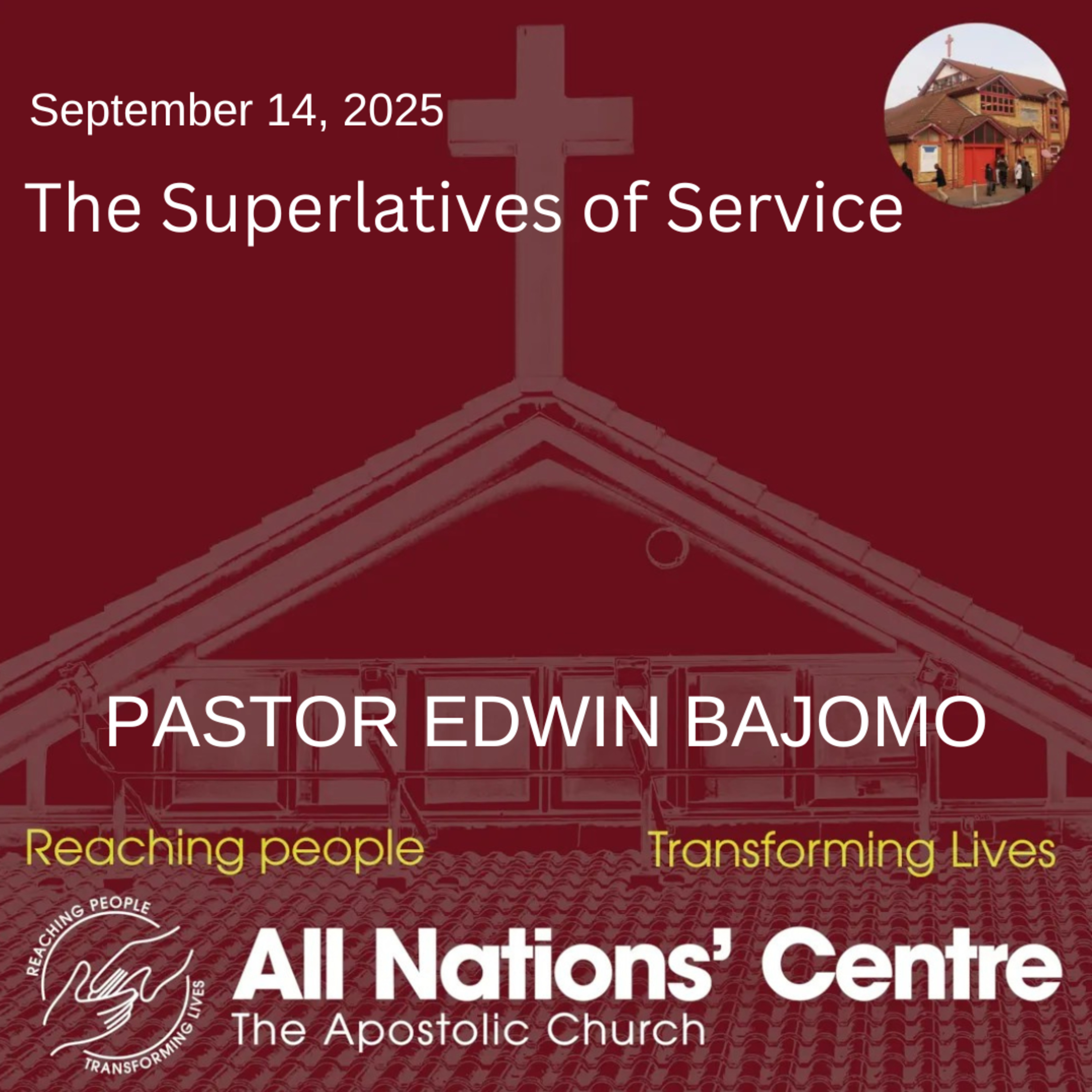 September 14, 2025

The Superlatives of Service

PASTOR EDWIN BAJOMO

Reaching people

Transforming Lives

REACHING PEOPLE TRANSFORMING LIVES

All Nations' Centre
The Apostolic Church